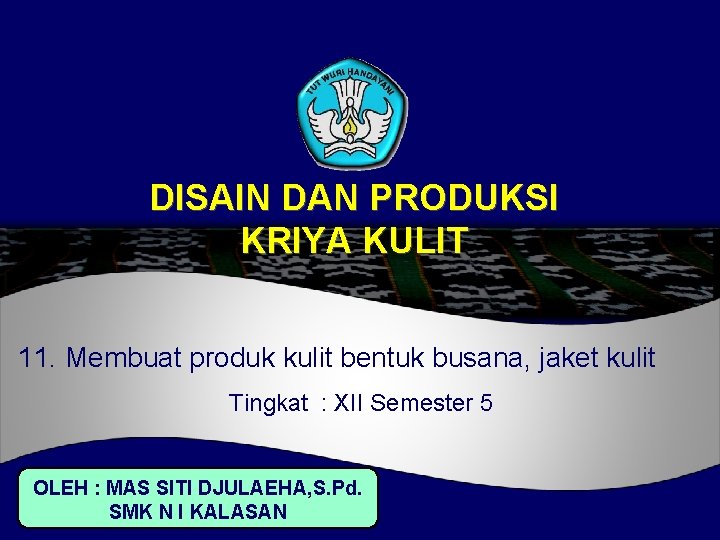 TUT WURI HANDAYANI

DISAIN DAN PRODUKSI KRIYA KULIT

11. Membuat produk kulit bentuk busana, jaket kulit

Tingkat : XII Semester 5

OLEH : MAS SITI DJULAEHA,S.Pd.
SMK N I KALASAN